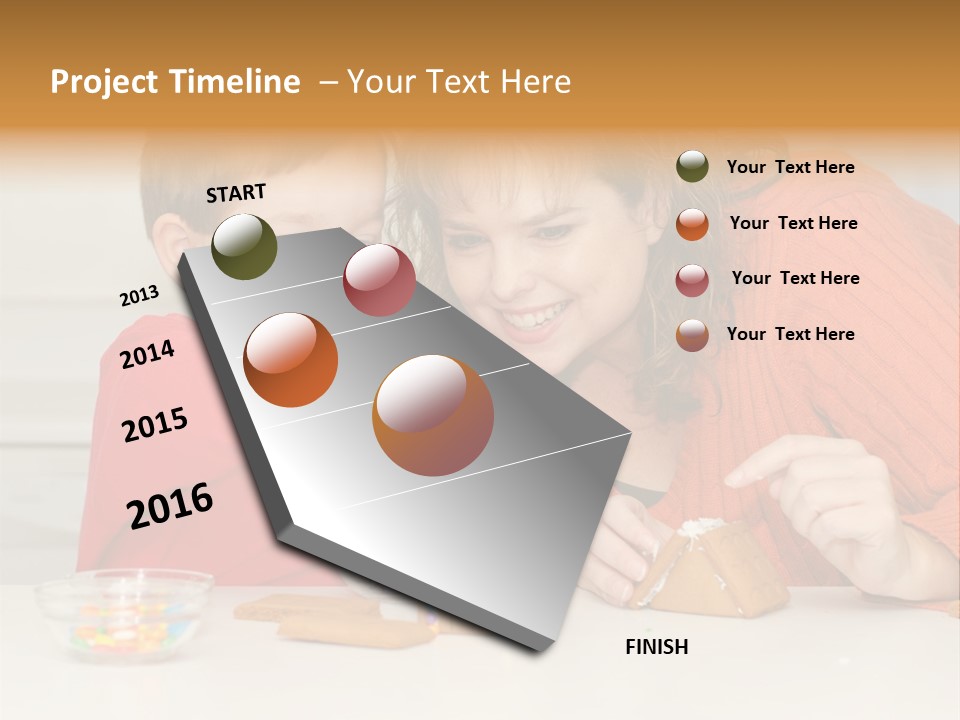 Project Timeline – Your Text Here

START

2013

2014

2015

2016

FINISH

Your Text Here

Your Text Here

Your Text Here

Your Text Here